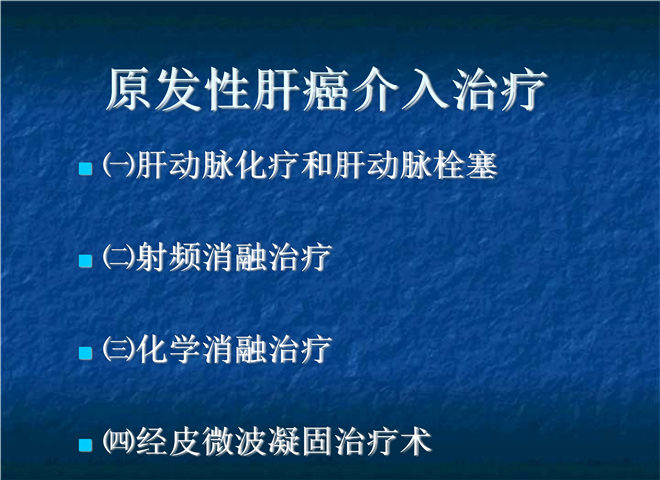 原发性肝癌介入治疗

㈠肝动脉化疗和肝动脉栓塞

㈡射频消融治疗

㈢化学消融治疗

㈣经皮微波凝固治疗术